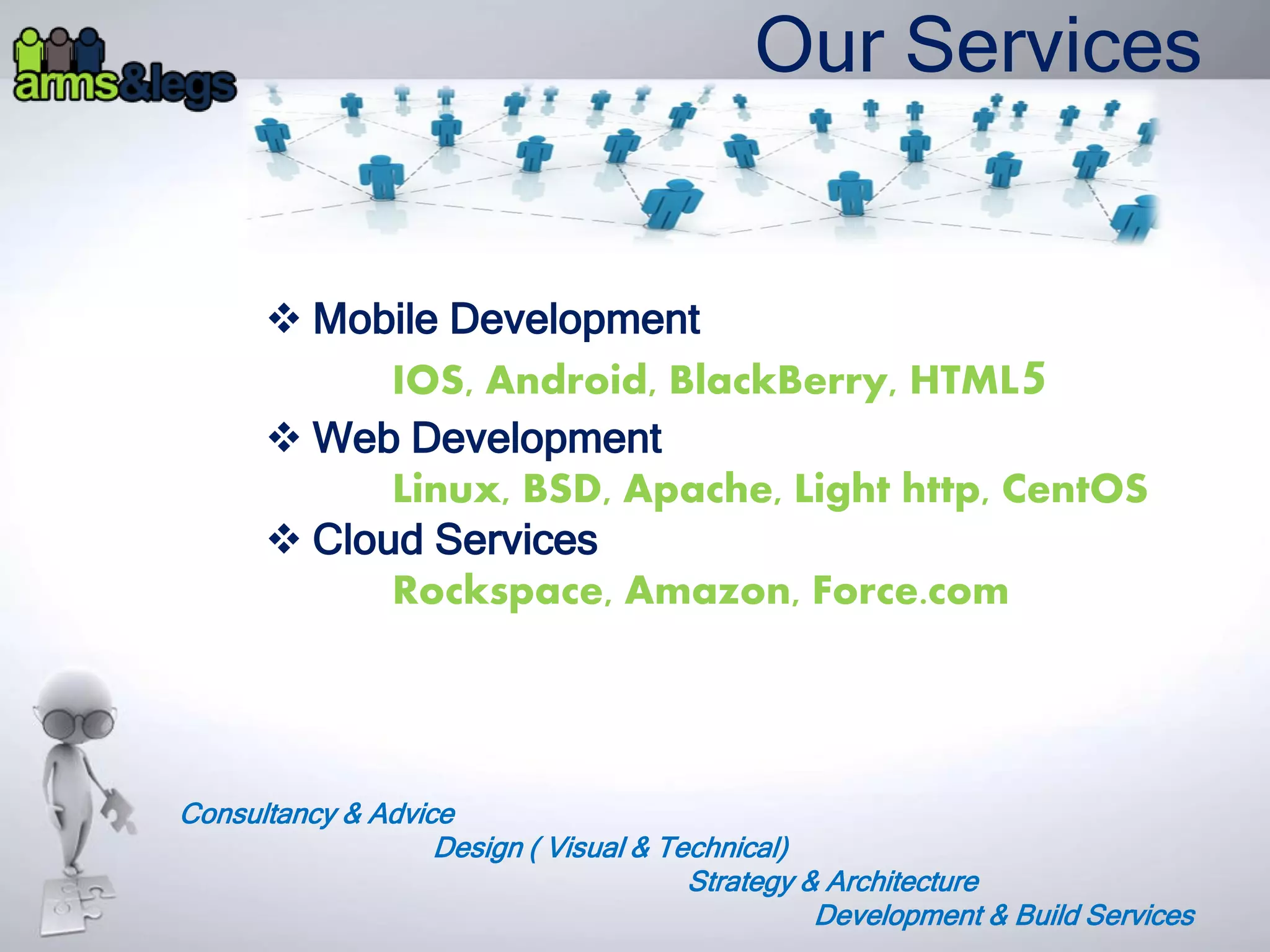 arms&legs

Our Services

❖ Mobile Development

IOS, Android, BlackBerry, HTML5

❖ Web Development

Linux, BSD, Apache, Light http, CentOS

❖ Cloud Services

Rockspace, Amazon, Force.com

Consultancy & Advice

Design ( Visual & Technical)

Strategy & Architecture

Development & Build Services